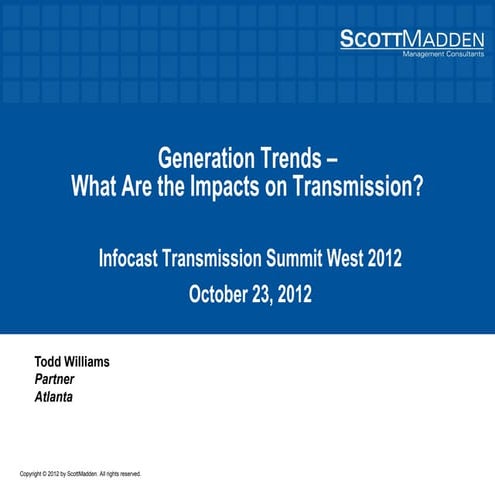 SCOTTMADDEN
Management Consultants

Generation Trends –
What Are the Impacts on Transmission?

Infocast Transmission Summit West 2012
October 23, 2012

Todd Williams
Partner
Atlanta

Copyright © 2012 by ScottMadden. All rights reserved.